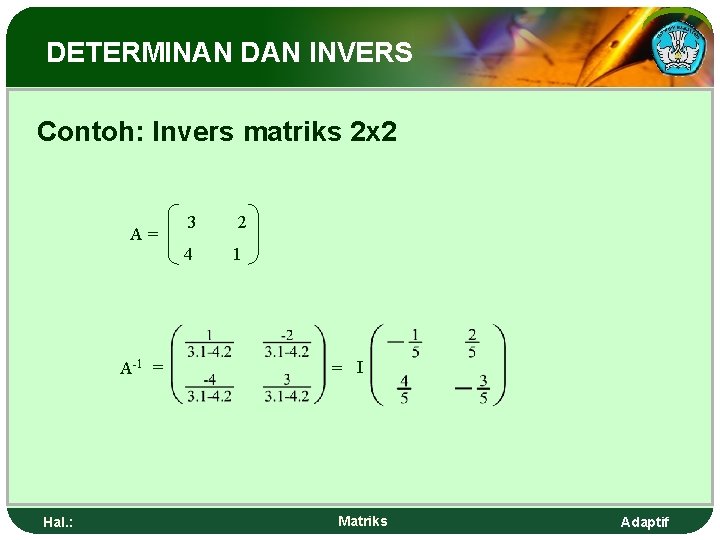 DETERMINAN DAN INVERS

Contoh: Invers matriks 2x2

$A = \begin{pmatrix} 3 & 2 \\ 4 & 1 \end{pmatrix}$

$A^{-1} = \begin{pmatrix} \frac{1}{3.1-4.2} & \frac{-2}{3.1-4.2} \\ \frac{-4}{3.1-4.2} & \frac{3}{3.1-4.2} \end{pmatrix} = I \begin{pmatrix} -\frac{1}{5} & \frac{2}{5} \\ \frac{4}{5} & -\frac{3}{5} \end{pmatrix}$

Hal.:

Matriks

Adaptif